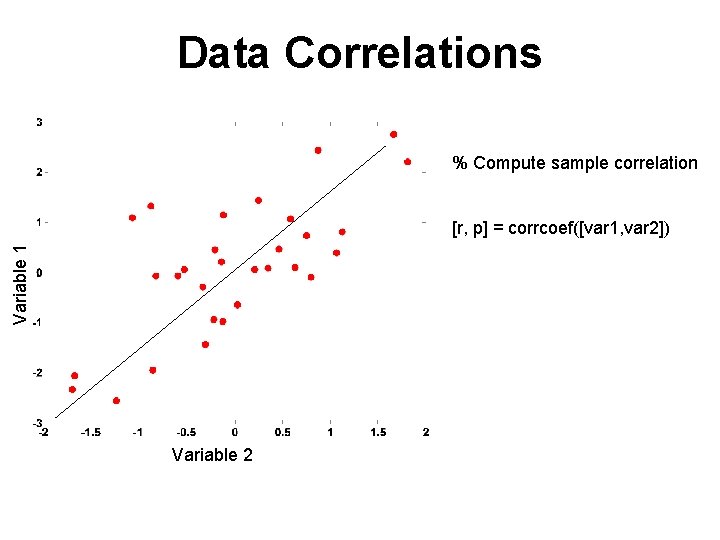 Data Correlations

3
2
1
0
-1
-2
-3

Variable 1

-2
-1.5
-1
-0.5
0
0.5
1
1.5
2

Variable 2

% Compute sample correlation

[r, p] = corrcoef([var1,var2])